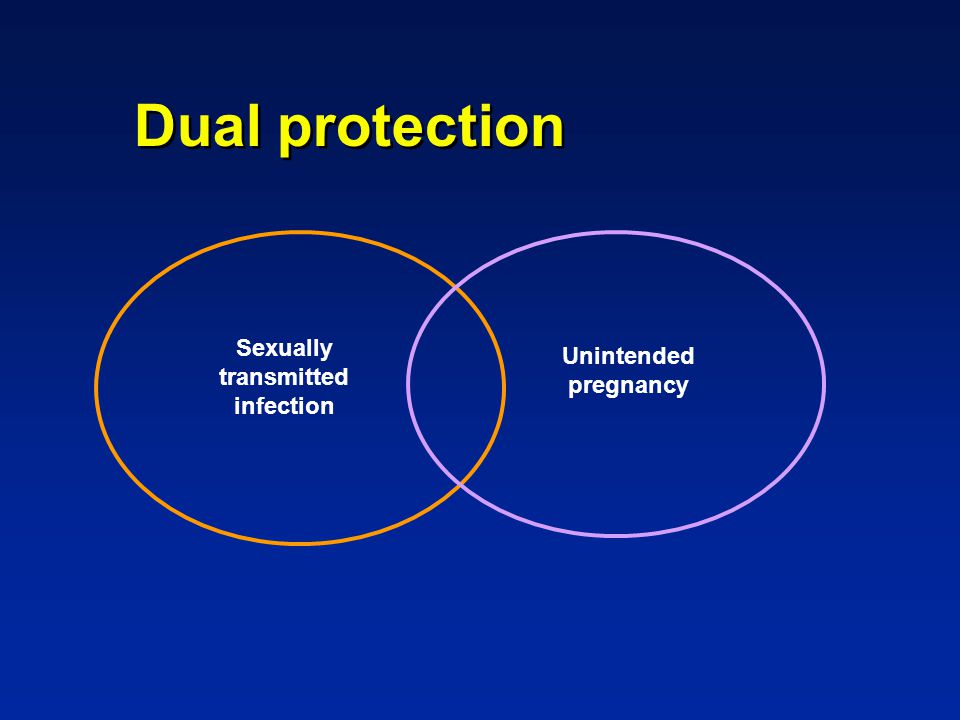 Dual protection

Sexually transmitted infection

Unintended pregnancy